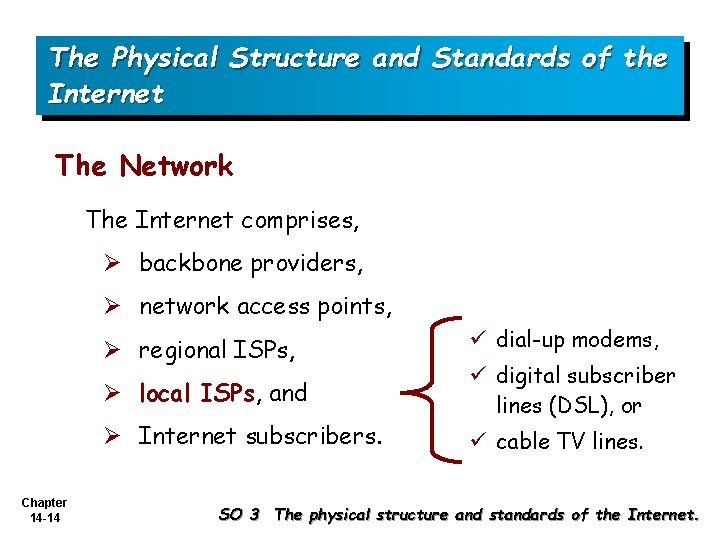 The Physical Structure and Standards of the Internet

The Network

The Internet comprises,

➢ backbone providers,

➢ network access points,

➢ regional ISPs,

➢ local ISPs, and

➢ Internet subscribers.

✓ dial-up modems,

✓ digital subscriber lines (DSL), or

✓ cable TV lines.

Chapter 14-14

SO 3 The physical structure and standards of the Internet.